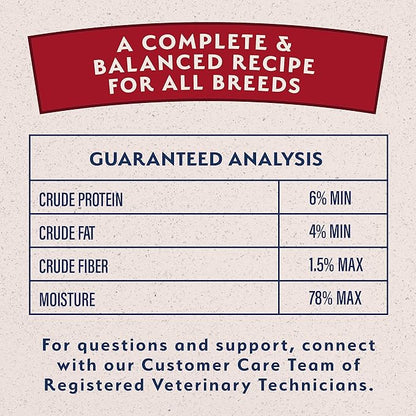 A COMPLETE & BALANCED RECIPE FOR ALL BREEDS

| GUARANTEED ANALYSIS | |
|---|---|
| CRUDE PROTEIN | 6% MIN |
| CRUDE FAT | 4% MIN |
| CRUDE FIBER | 1.5% MAX |
| MOISTURE | 78% MAX |

For questions and support, connect with our Customer Care Team of Registered Veterinary Technicians.